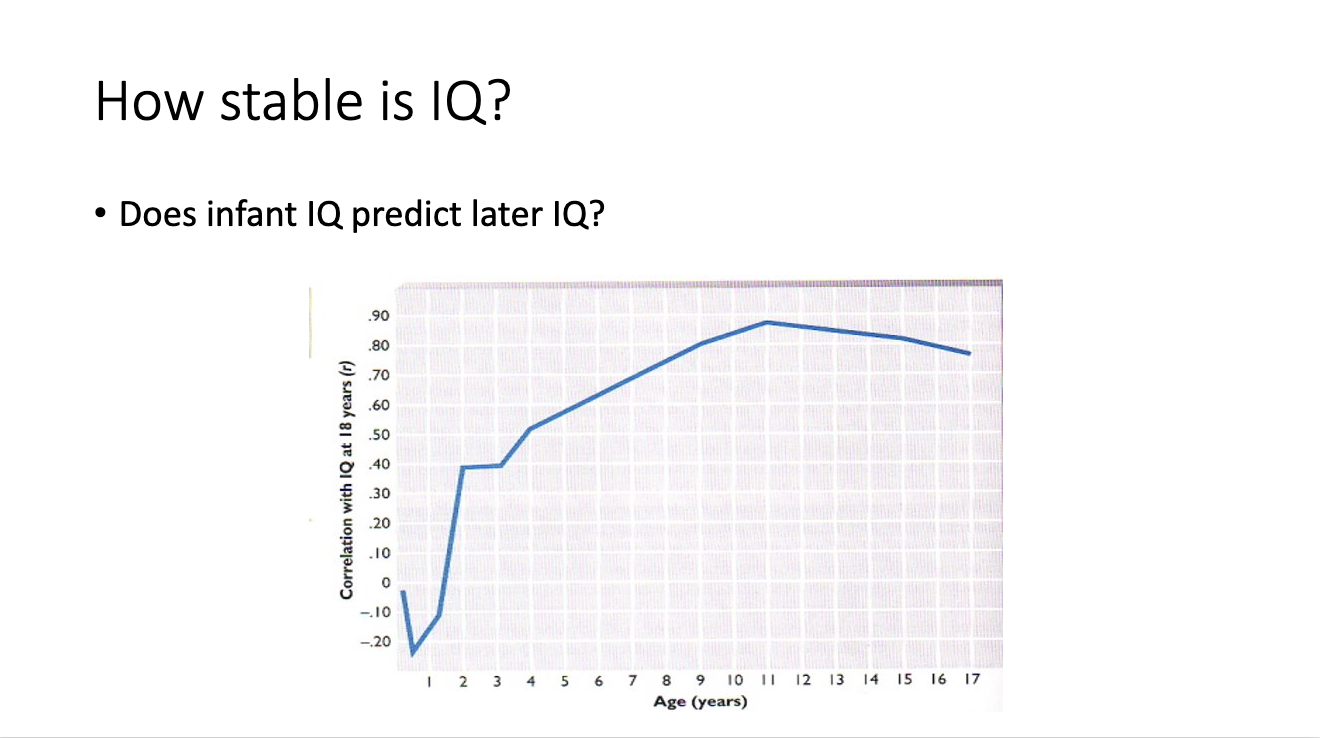 How stable is IQ?

• Does infant IQ predict later IQ?

Correlation with IQ at 18 years (r)

.90
.80
.70
.60
.50
.40
.30
.20
.10
0
−.10
−.20

1 2 3 4 5 6 7 8 9 10 11 12 13 14 15 16 17

Age (years)